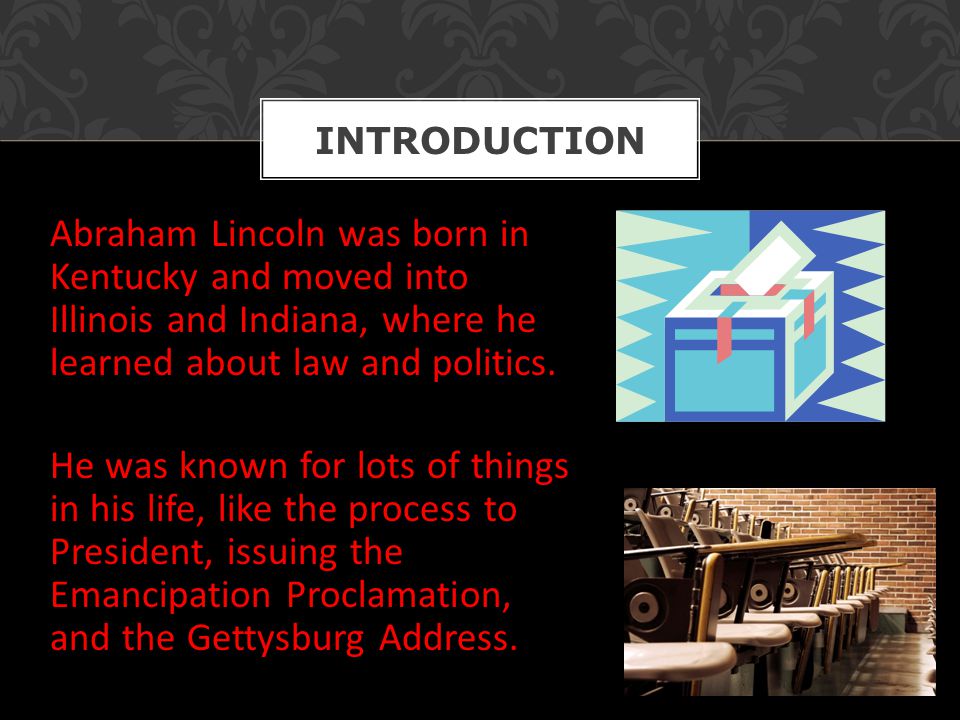 INTRODUCTION

Abraham Lincoln was born in Kentucky and moved into Illinois and Indiana, where he learned about law and politics.

He was known for lots of things in his life, like the process to President, issuing the Emancipation Proclamation, and the Gettysburg Address.